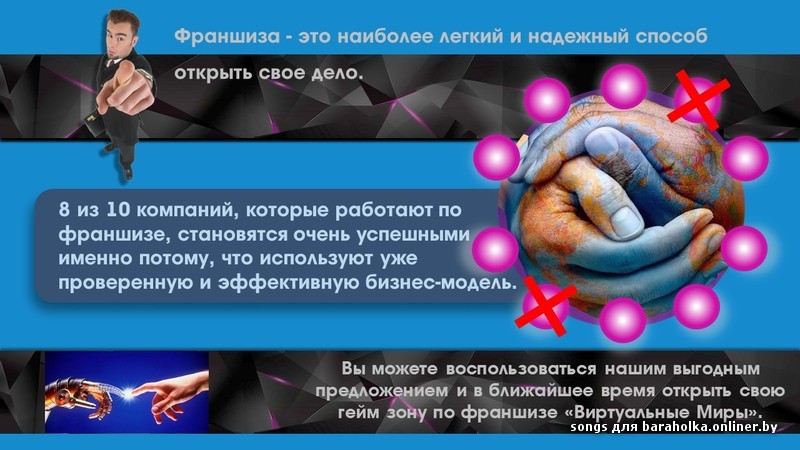 Франшиза - это наиболее легкий и надежный способ открыть свое дело.

8 из 10 компаний, которые работают по франшизе, становятся очень успешными именно потому, что используют уже проверенную и эффективную бизнес-модель.

Вы можете воспользоваться нашим выгодным предложением и в ближайшее время открыть свою гейм зону по франшизе «Виртуальные Миры».

songs для baraholka.onliner.by